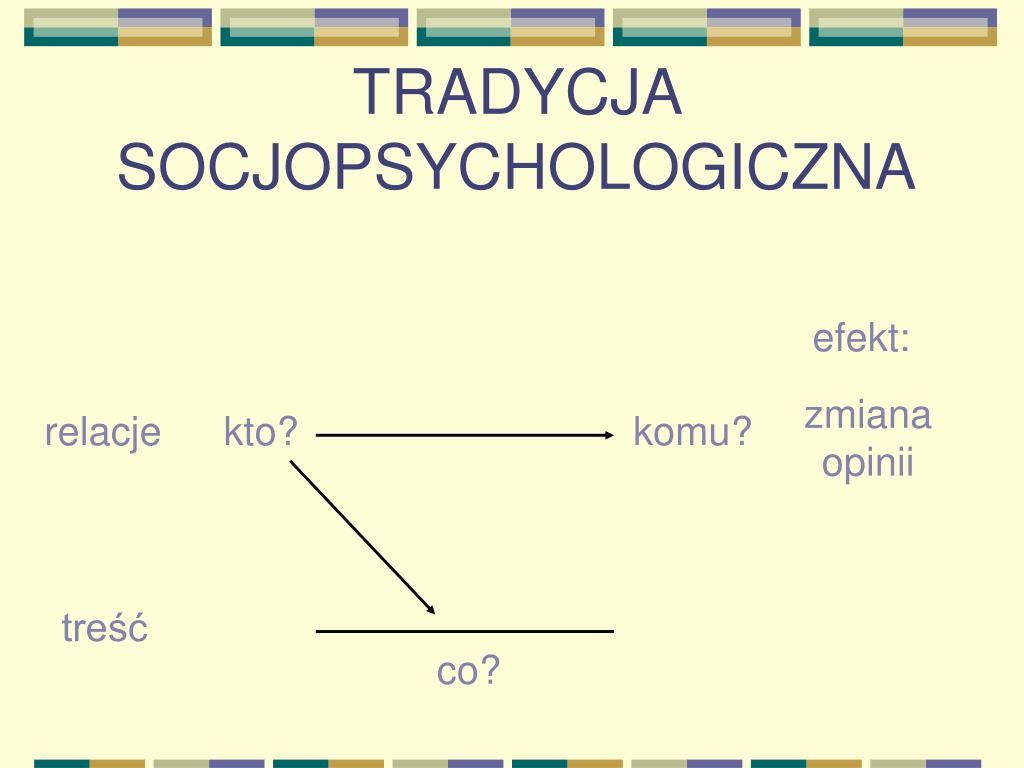 TRADYCJA SOCJOPSYCHOLOGICZNA

efekt:

relacje kto? komu? zmiana opinii

treść

co?